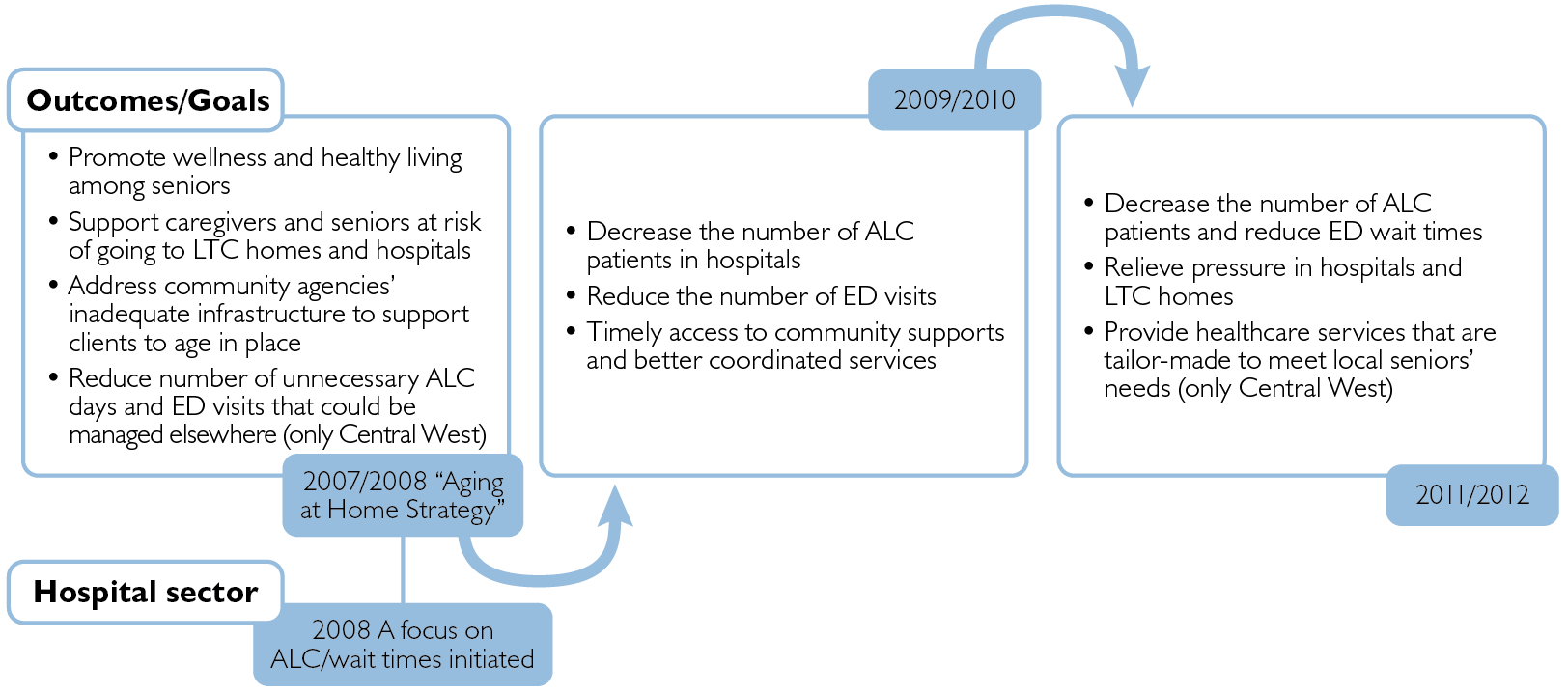 Outcomes/Goals

• Promote wellness and healthy living among seniors
• Support caregivers and seniors at risk of going to LTC homes and hospitals
• Address community agencies' inadequate infrastructure to support clients to age in place
• Reduce number of unnecessary ALC days and ED visits that could be managed elsewhere (only Central West)

2007/2008 "Aging at Home Strategy"

Hospital sector

2008 A focus on ALC/wait times initiated

2009/2010

• Decrease the number of ALC patients in hospitals
• Reduce the number of ED visits
• Timely access to community supports and better coordinated services

• Decrease the number of ALC patients and reduce ED wait times
• Relieve pressure in hospitals and LTC homes
• Provide healthcare services that are tailor-made to meet local seniors' needs (only Central West)

2011/2012